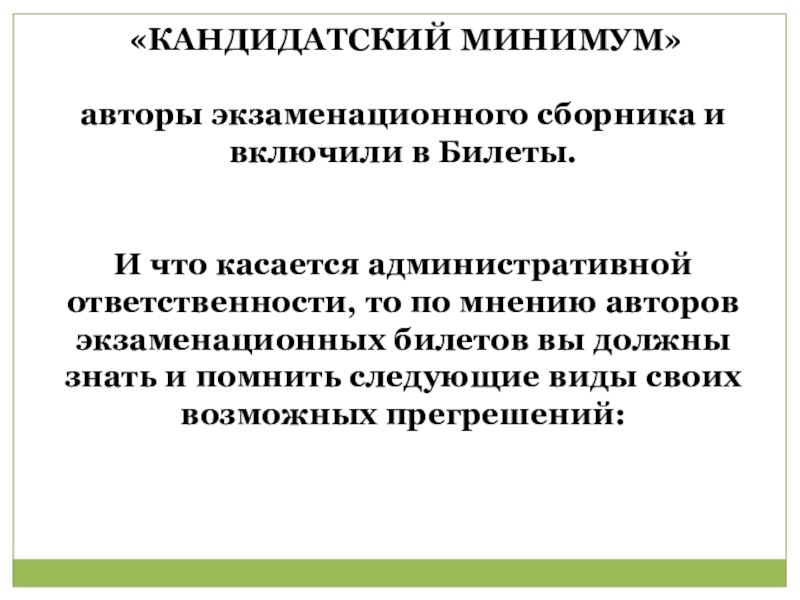 «КАНДИДАТСКИЙ МИНИМУМ»

авторы экзаменационного сборника и включили в Билеты.

И что касается административной ответственности, то по мнению авторов экзаменационных билетов вы должны знать и помнить следующие виды своих возможных прегрешений: